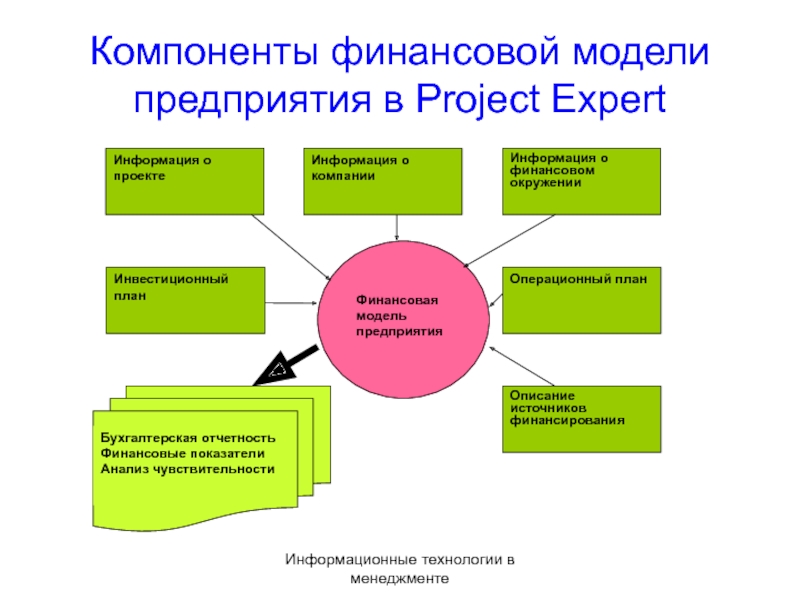 Компоненты финансовой модели предприятия в Project Expert

Информация о проекте

Информация о компании

Информация о финансовом окружении

Инвестиционный план

Финансовая модель предприятия

Операционный план

Описание источников финансирования

Бухгалтерская отчетность
Финансовые показатели
Анализ чувствительности

Информационные технологии в менеджменте